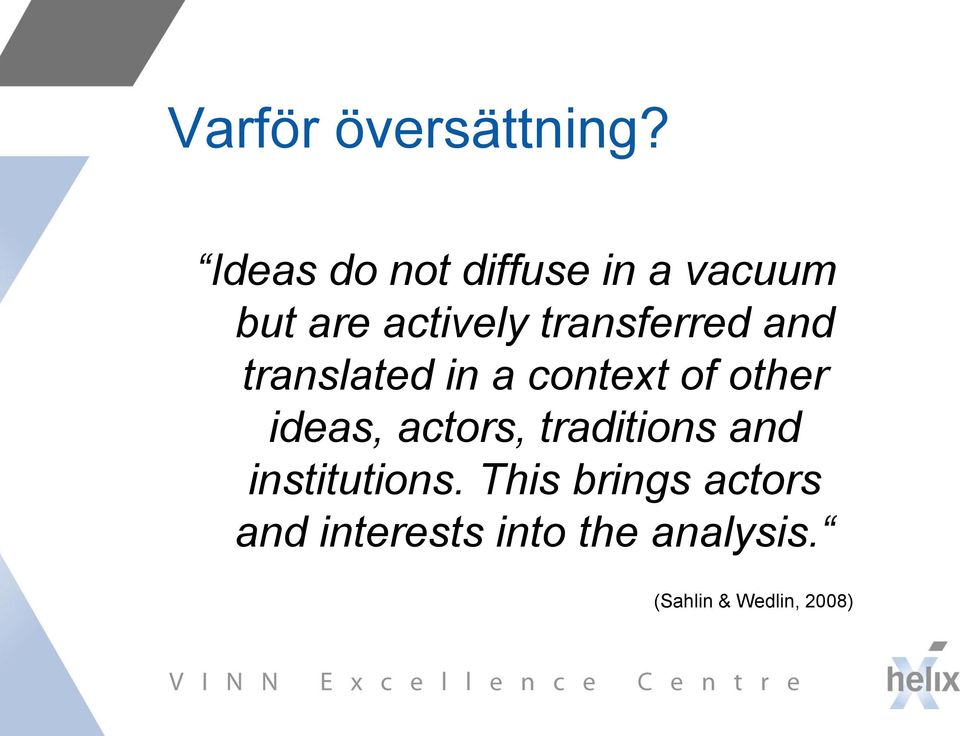 Varför översättning?

“Ideas do not diffuse in a vacuum but are actively transferred and translated in a context of other ideas, actors, traditions and institutions. This brings actors and interests into the analysis.“

(Sahlin & Wedlin, 2008)

VINN Excellence Centre

helix